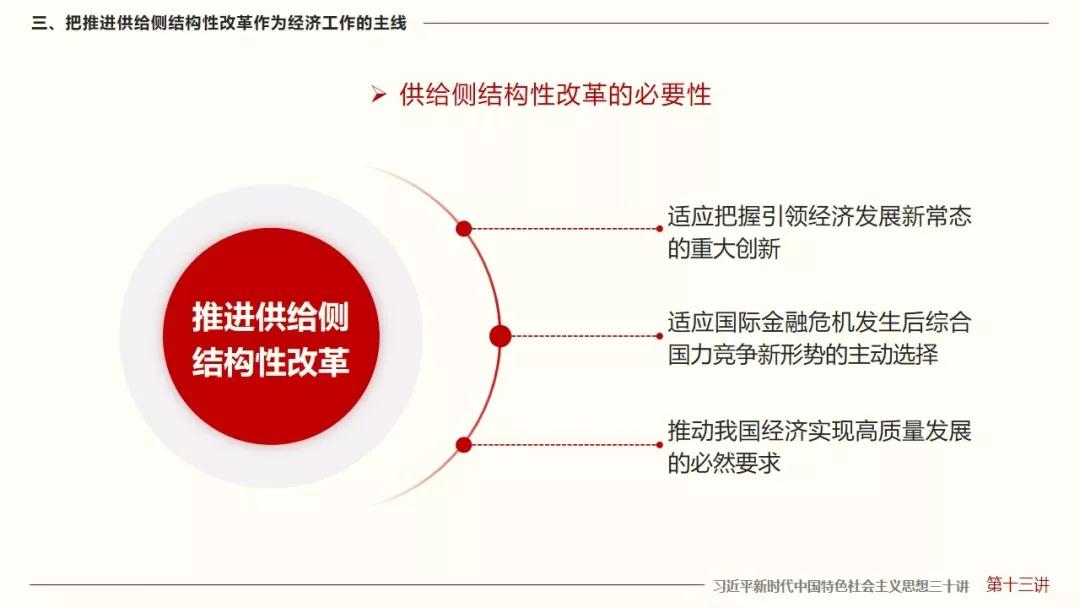 三、把推进供给侧结构性改革作为经济工作的主线

➢ 供给侧结构性改革的必要性

推进供给侧结构性改革

适应把握引领经济发展新常态的重大创新

适应国际金融危机发生后综合国力竞争新形势的主动选择

推动我国经济实现高质量发展的必然要求

习近平新时代中国特色社会主义思想三十讲 第十三讲